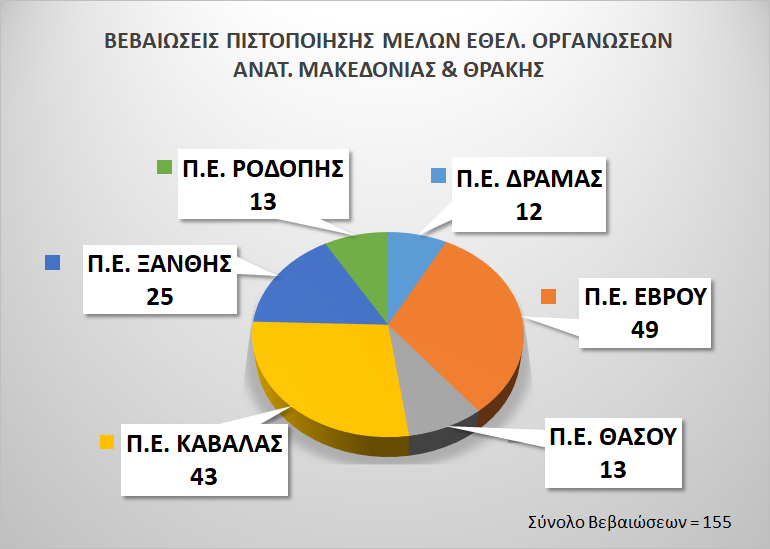 ΒΕΒΑΙΩΣΕΙΣ ΠΙΣΤΟΠΟΙΗΣΗΣ ΜΕΛΩΝ ΕΘΕΛ. ΟΡΓΑΝΩΣΕΩΝ ΑΝΑΤ. ΜΑΚΕΔΟΝΙΑΣ & ΘΡΑΚΗΣ

Π.Ε. ΡΟΔΟΠΗΣ
13

Π.Ε. ΔΡΑΜΑΣ
12

Π.Ε. ΞΑΝΘΗΣ
25

Π.Ε. ΕΒΡΟΥ
49

Π.Ε. ΚΑΒΑΛΑΣ
43

Π.Ε. ΘΑΣΟΥ
13

Σύνολο Βεβαιώσεων = 155